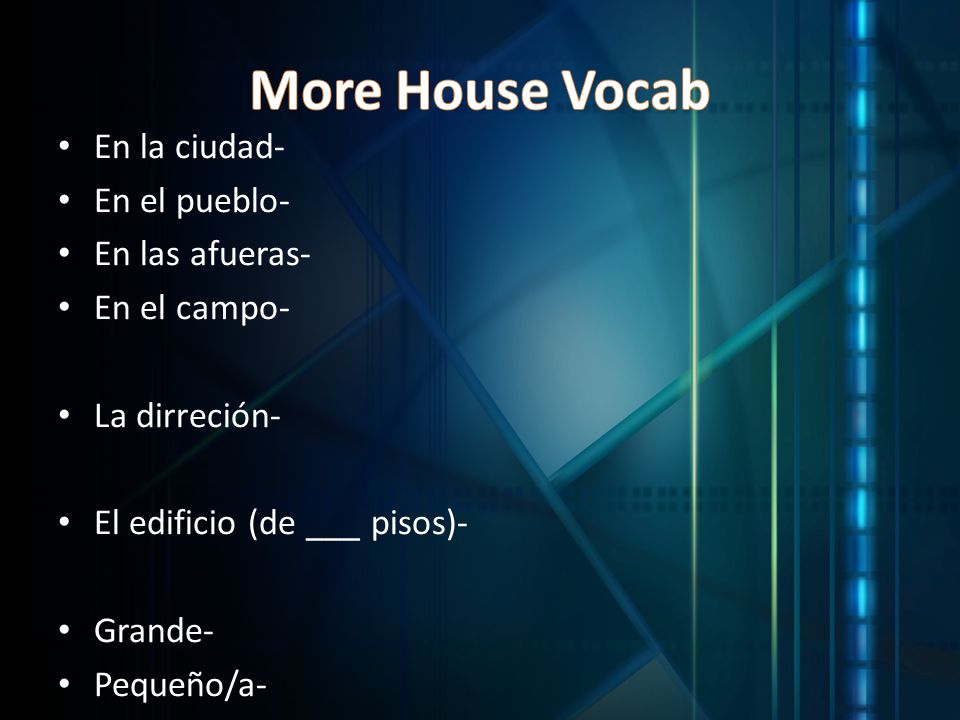 More House Vocab

• En la ciudad-
• En el pueblo-
• En las afueras-
• En el campo-

• La dirreción-

• El edificio (de ___ pisos)-

• Grande-
• Pequeño/a-